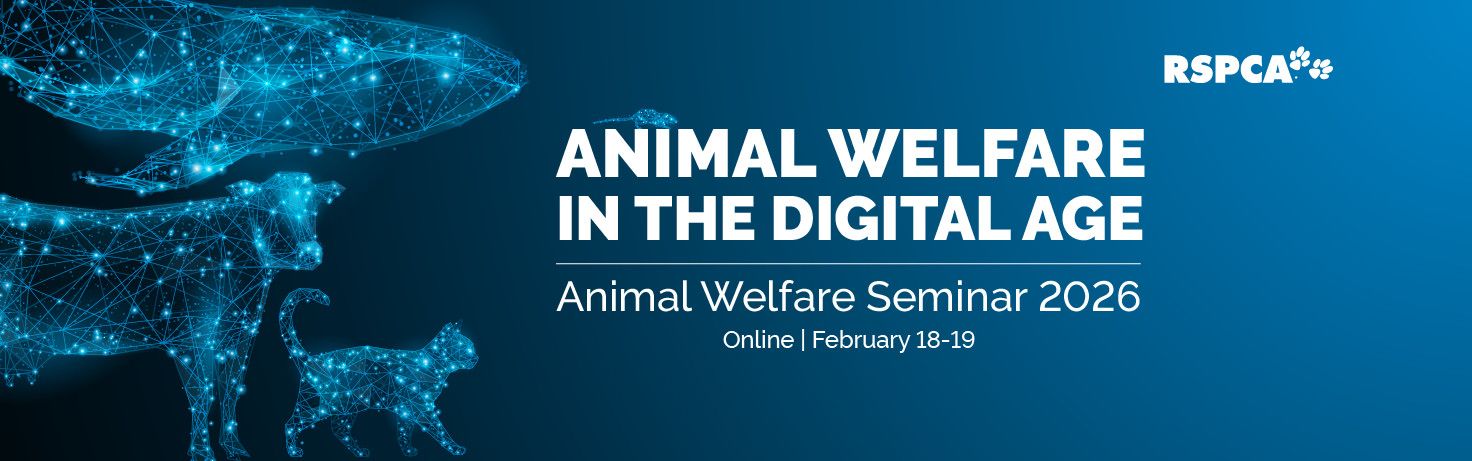 RSPCA

ANIMAL WELFARE IN THE DIGITAL AGE

Animal Welfare Seminar 2026

Online | February 18-19